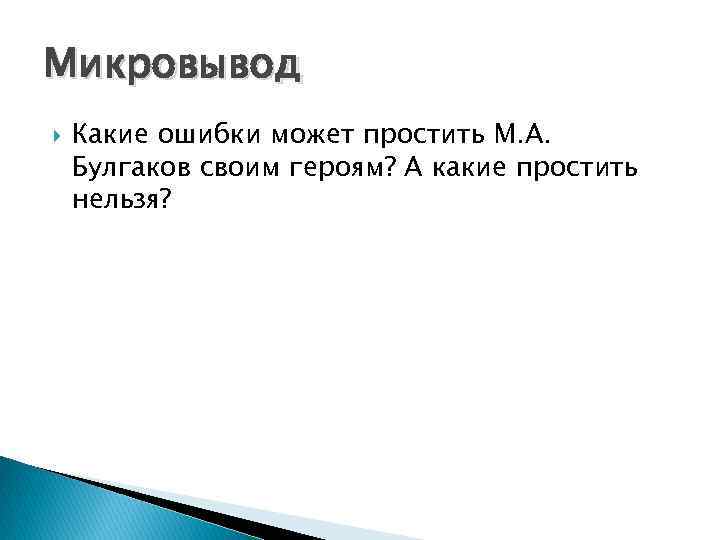 Микровывод

Какие ошибки может простить М.А. Булгаков своим героям? А какие простить нельзя?